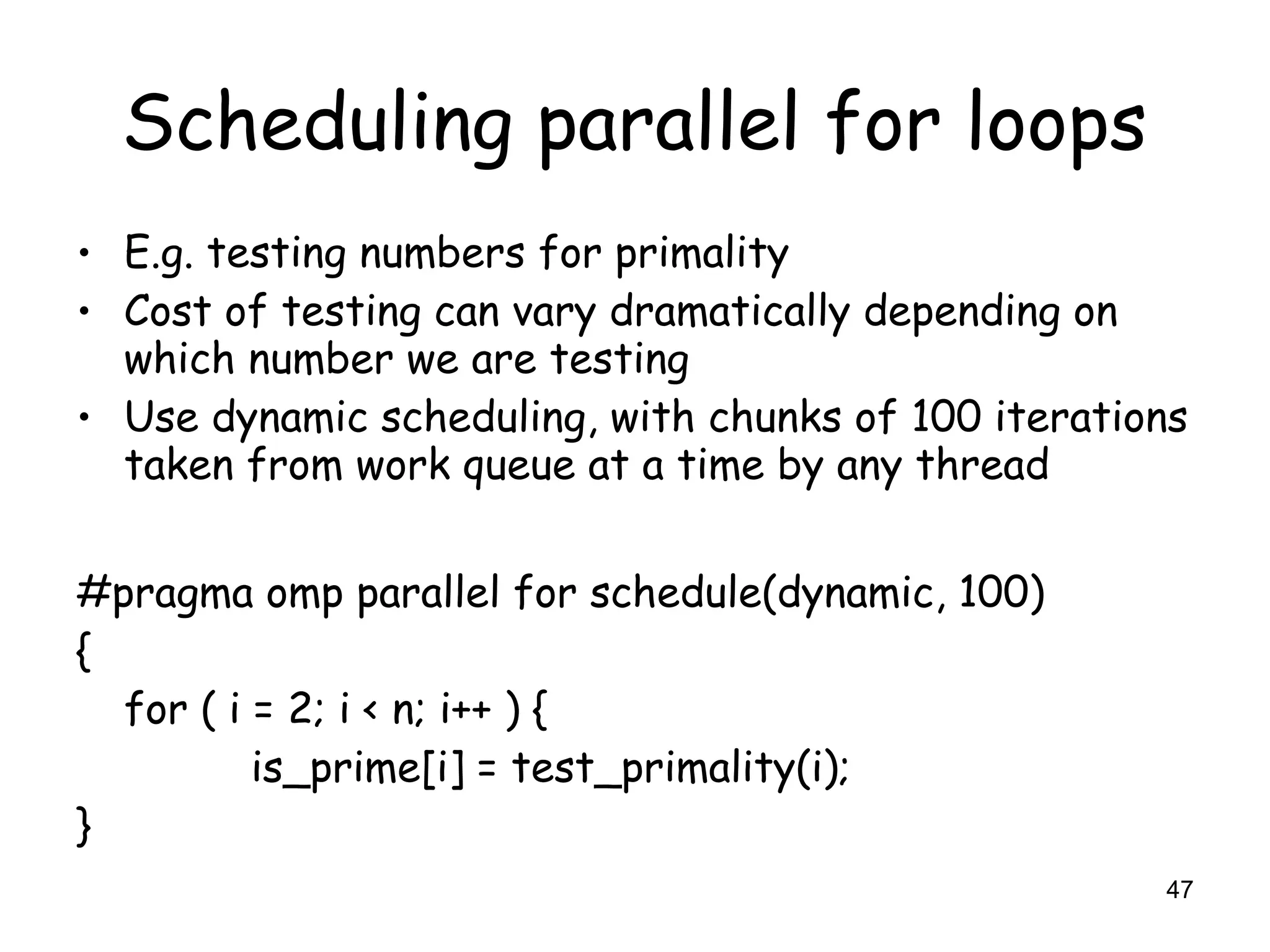 Scheduling parallel for loops

• E.g. testing numbers for primality
• Cost of testing can vary dramatically depending on which number we are testing
• Use dynamic scheduling, with chunks of 100 iterations taken from work queue at a time by any thread

#pragma omp parallel for schedule(dynamic, 100)
{
    for ( i = 2; i < n; i++ ) {
            is_prime[i] = test_primality(i);
}

47